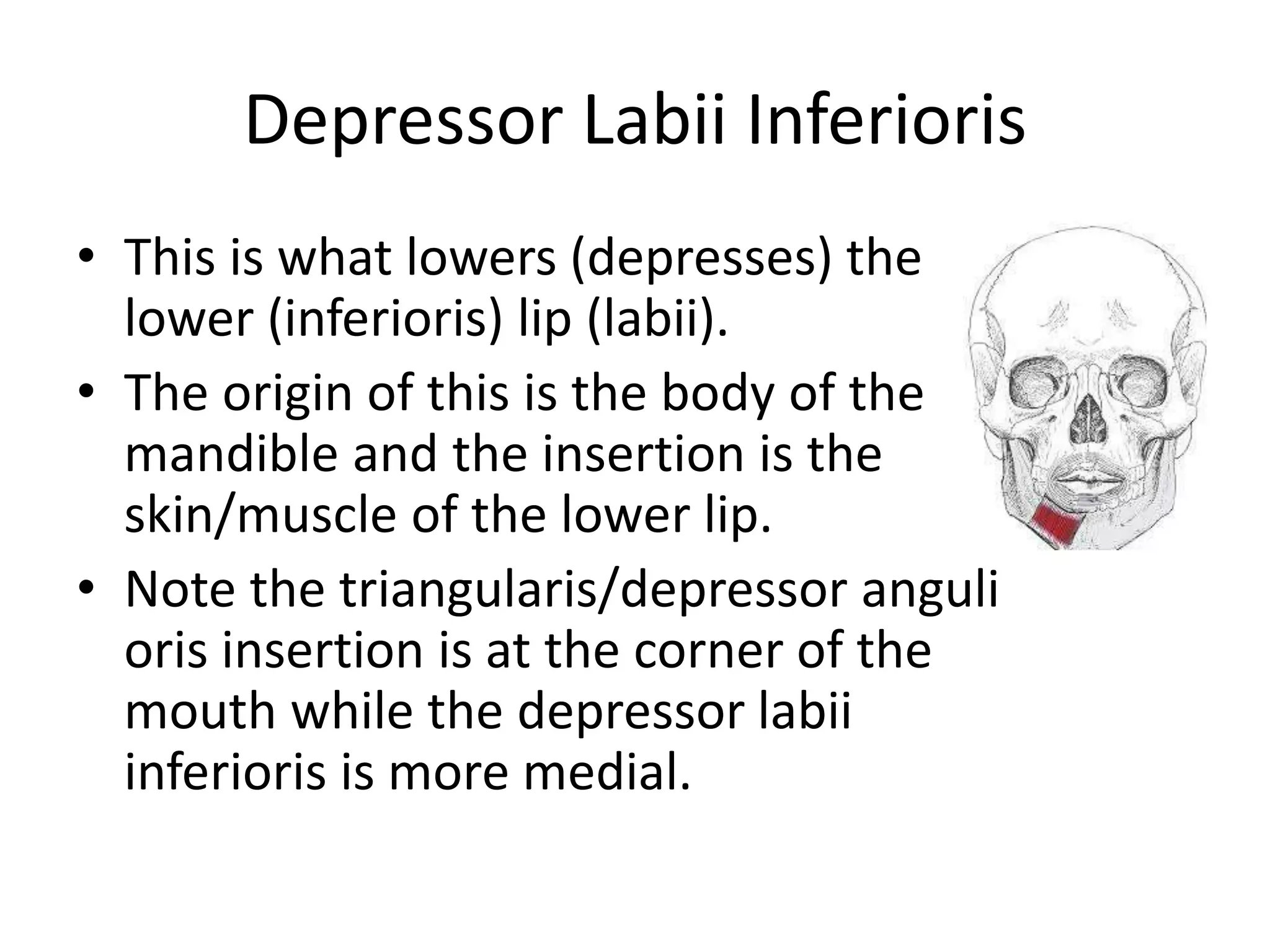 Depressor Labii Inferioris

• This is what lowers (depresses) the lower (inferioris) lip (labii).
• The origin of this is the body of the mandible and the insertion is the skin/muscle of the lower lip.
• Note the triangularis/depressor anguli oris insertion is at the corner of the mouth while the depressor labii inferioris is more medial.